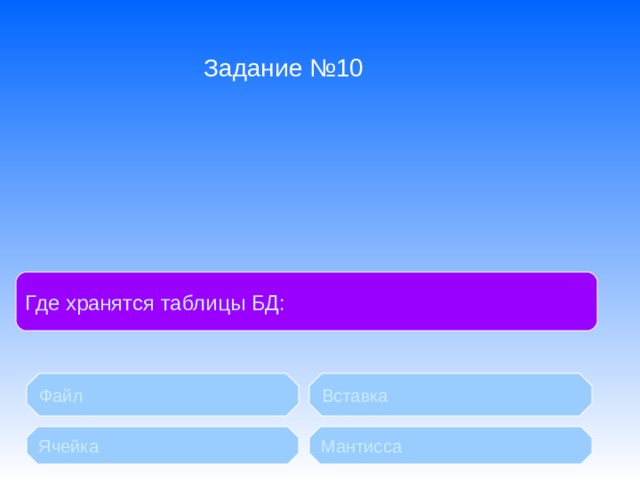 Задание №10

Где хранятся таблицы БД:

Файл

Вставка

Ячейка

Мантисса